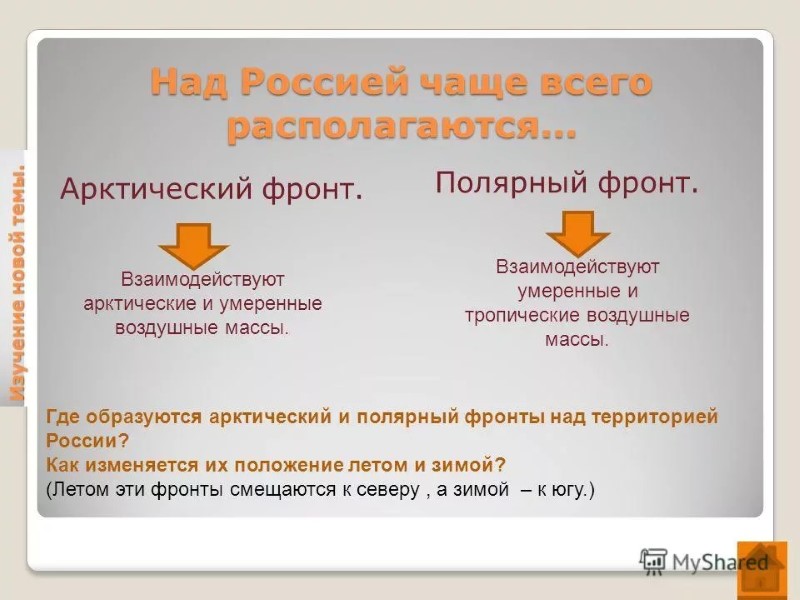 Изучение новой темы.

Над Россией чаще всего располагаются…

Арктический фронт.

Взаимодействуют арктические и умеренные воздушные массы.

Полярный фронт.

Взаимодействуют умеренные и тропические воздушные массы.

Где образуются арктический и полярный фронты над территорией России?
Как изменяется их положение летом и зимой?
(Летом эти фронты смещаются к северу , а зимой – к югу.)

MyShared